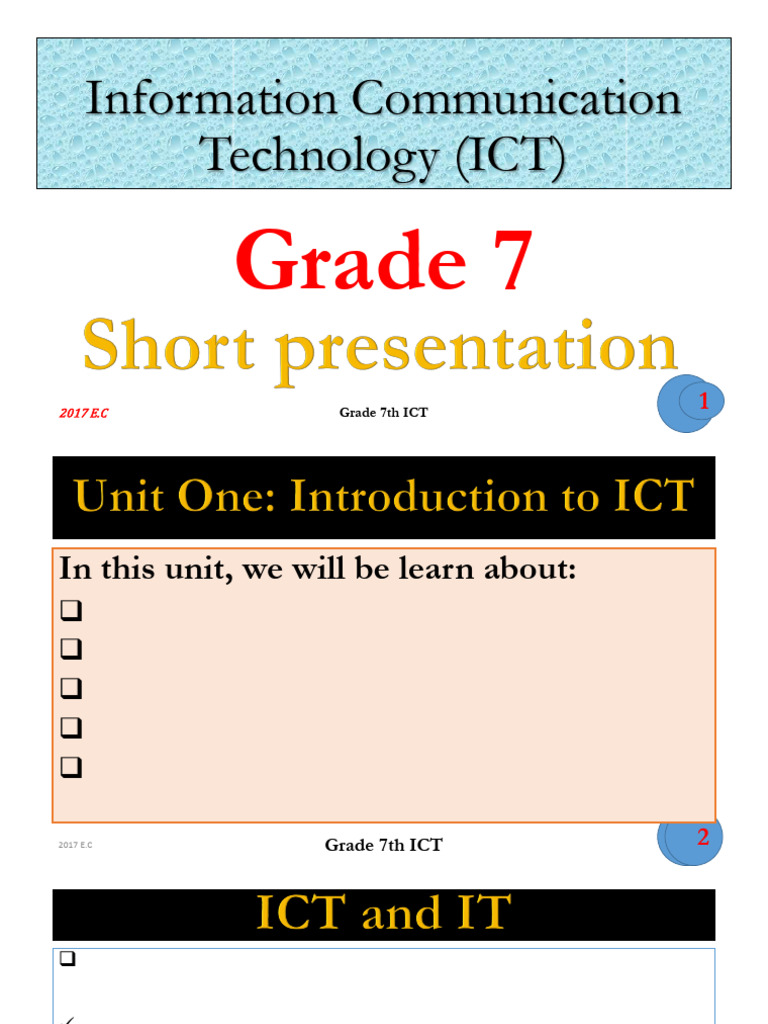 Information Communication Technology (ICT)

Grade 7

Short presentation

2017 E.C

Grade 7th ICT

1

Unit One: Introduction to ICT

In this unit, we will be learn about:

❑

❑

❑

❑

❑

2017 E.C

Grade 7th ICT

2

ICT and IT

❑

✓